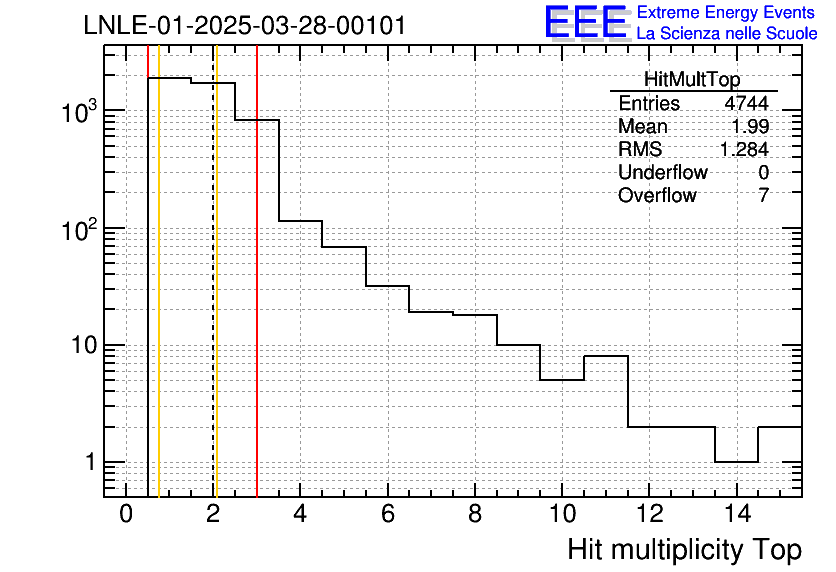 LNLE-01-2025-03-28-00101

EEE Extreme Energy Events
La Scienza nelle Scuole

| HitMultTop | |
|---|---|
| Entries | 4744 |
| Mean | 1.99 |
| RMS | 1.284 |
| Underflow | 0 |
| Overflow | 7 |

$10^3$
$10^2$
10
1

0 2 4 6 8 10 12 14

Hit multiplicity Top